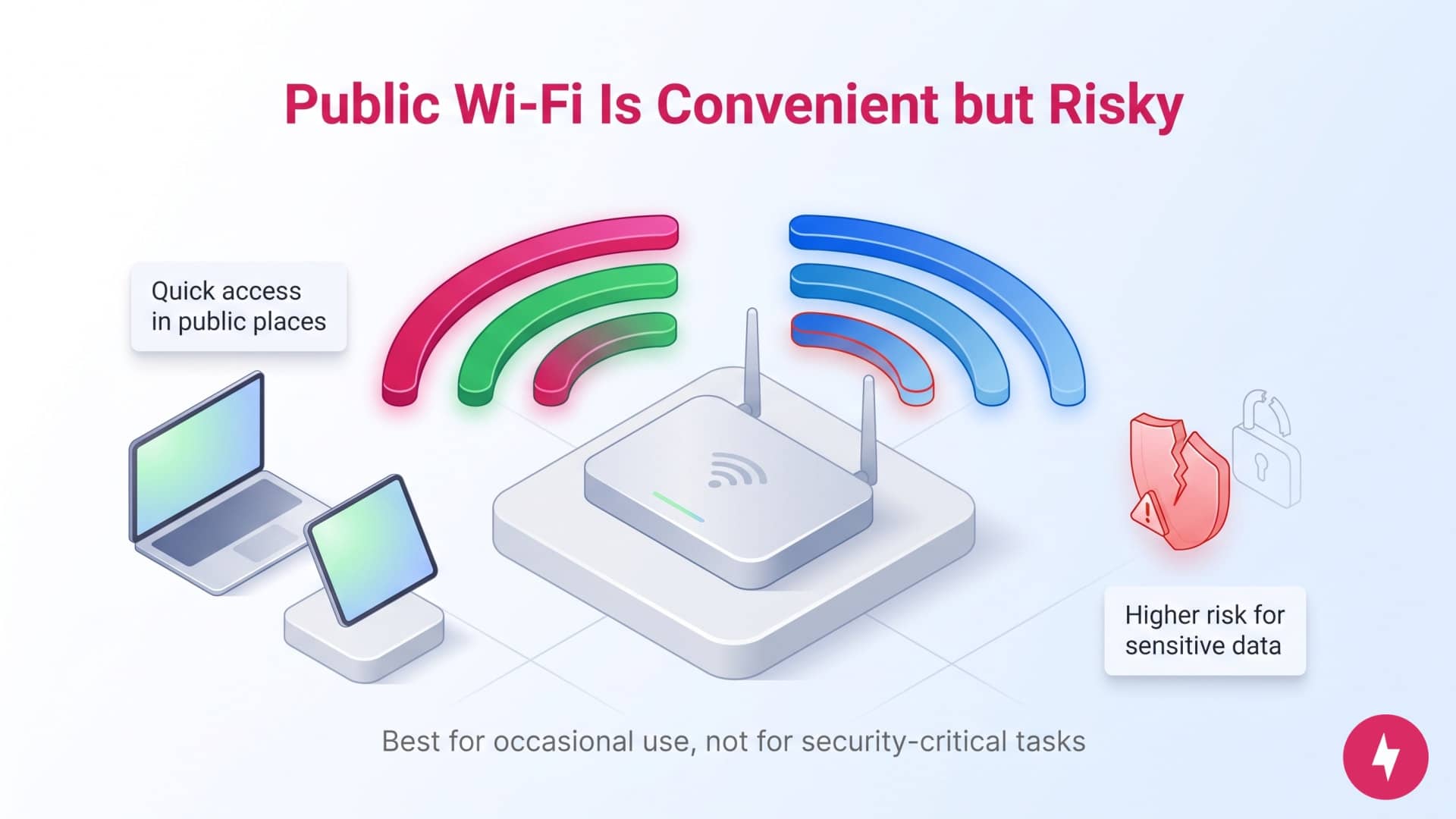 Public Wi-Fi Is Convenient but Risky

Quick access in public places

Higher risk for sensitive data

Best for occasional use, not for security-critical tasks